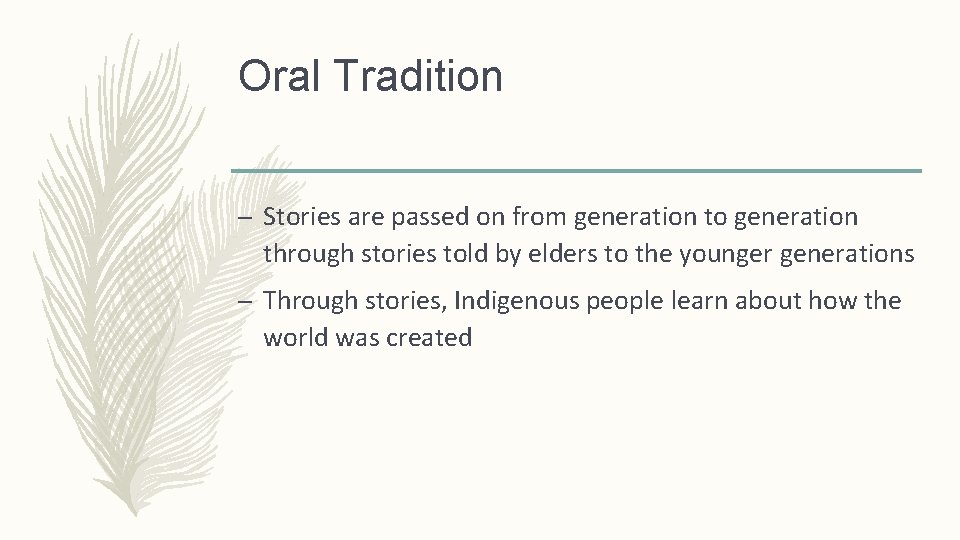 Oral Tradition

– Stories are passed on from generation to generation through stories told by elders to the younger generations

– Through stories, Indigenous people learn about how the world was created